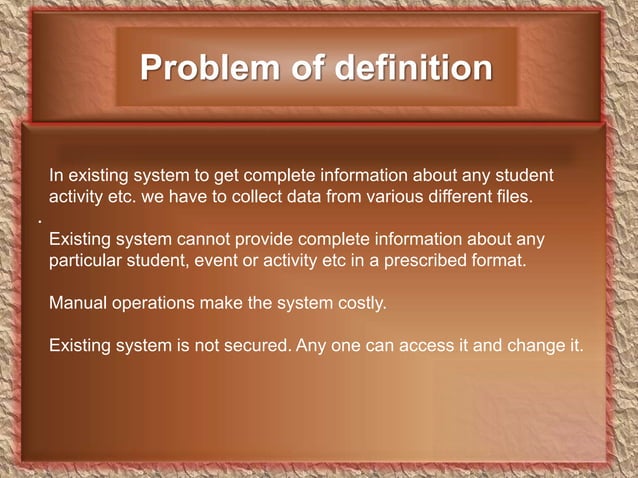 Problem of definition

In existing system to get complete information about any student activity etc. we have to collect data from various different files.

.

Existing system cannot provide complete information about any particular student, event or activity etc in a prescribed format.

Manual operations make the system costly.

Existing system is not secured. Any one can access it and change it.